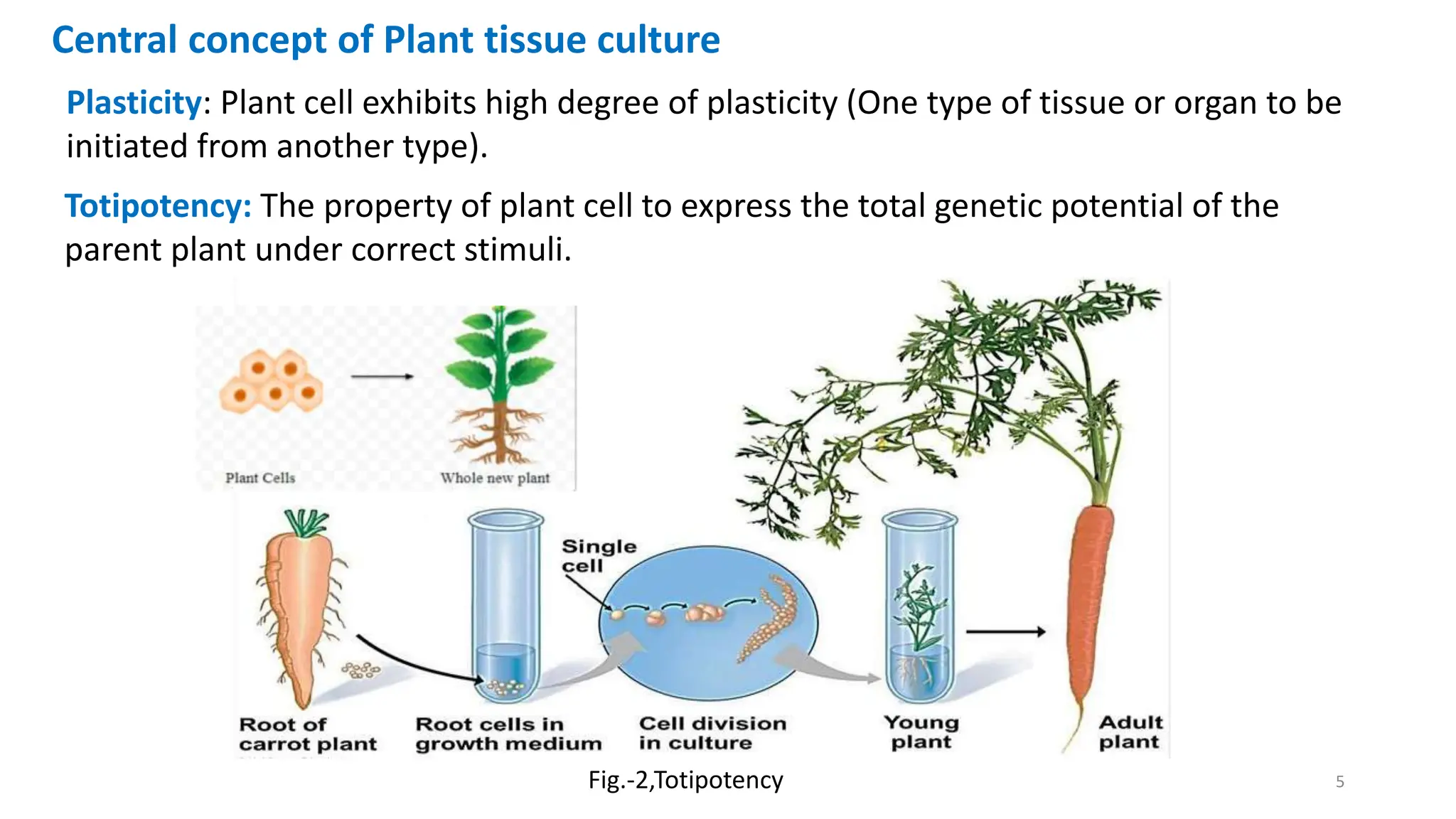 Central concept of Plant tissue culture

Plasticity: Plant cell exhibits high degree of plasticity (One type of tissue or organ to be initiated from another type).

Totipotency: The property of plant cell to express the total genetic potential of the parent plant under correct stimuli.

Plant Cells

Whole new plant

Single cell

Root of carrot plant

Root cells in growth medium

Cell division in culture

Young plant

Adult plant

Fig.-2,Totipotency

5